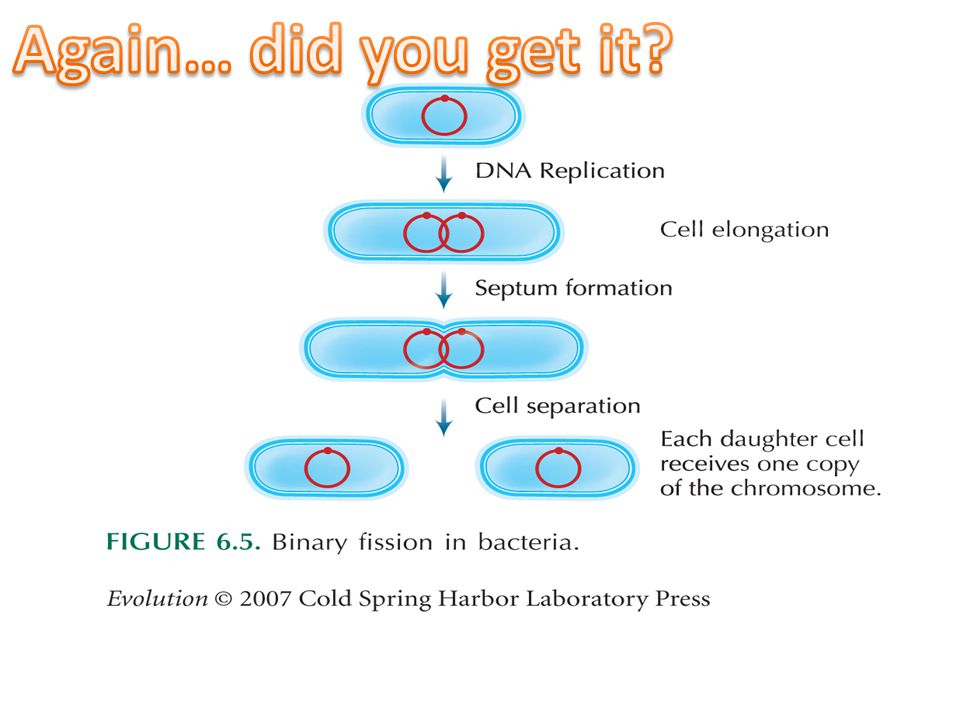 Again… did you get it?

DNA Replication

Cell elongation

Septum formation

Cell separation

Each daughter cell receives one copy of the chromosome.

FIGURE 6.5. Binary fission in bacteria.

Evolution © 2007 Cold Spring Harbor Laboratory Press